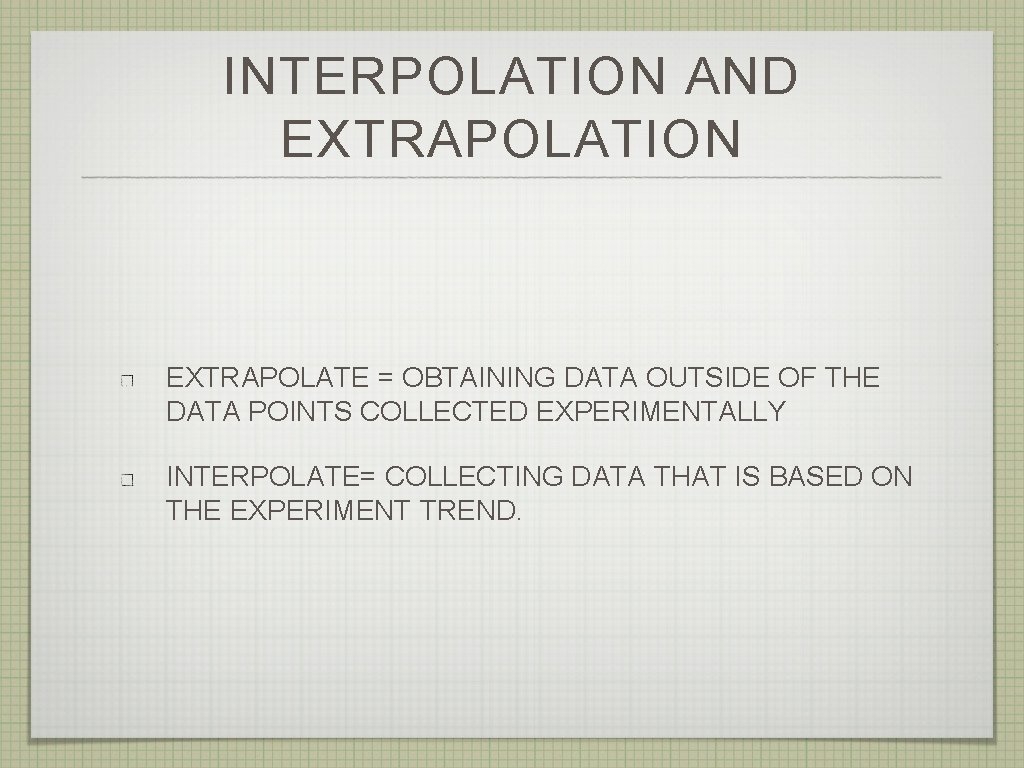 INTERPOLATION AND EXTRAPOLATION

EXTRAPOLATE = OBTAINING DATA OUTSIDE OF THE DATA POINTS COLLECTED EXPERIMENTALLY

INTERPOLATE= COLLECTING DATA THAT IS BASED ON THE EXPERIMENT TREND.